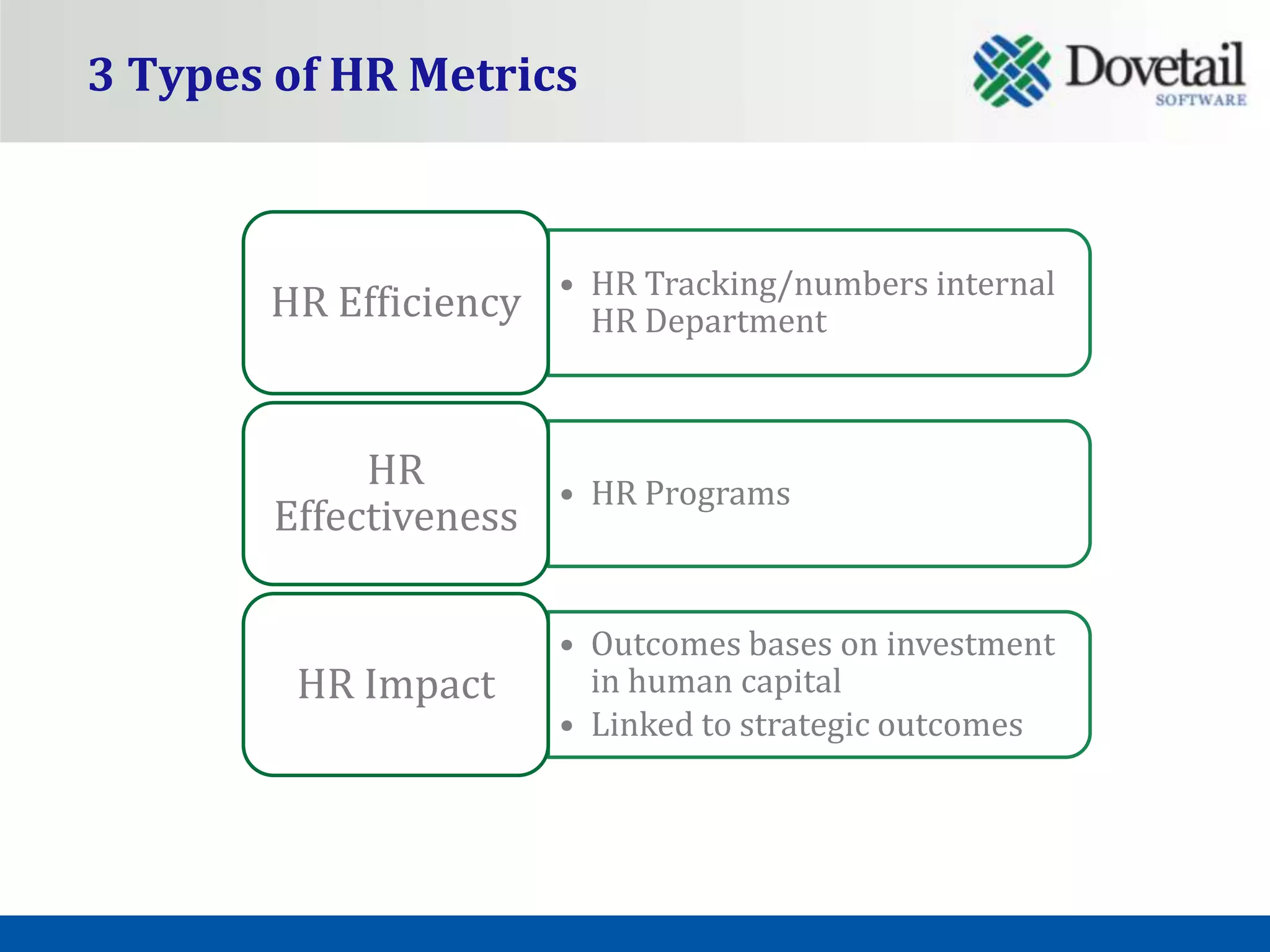 3 Types of HR Metrics

Dovetail
SOFTWARE

HR Efficiency

• HR Tracking/numbers internal HR Department

HR Effectiveness

• HR Programs

HR Impact

• Outcomes bases on investment in human capital
• Linked to strategic outcomes